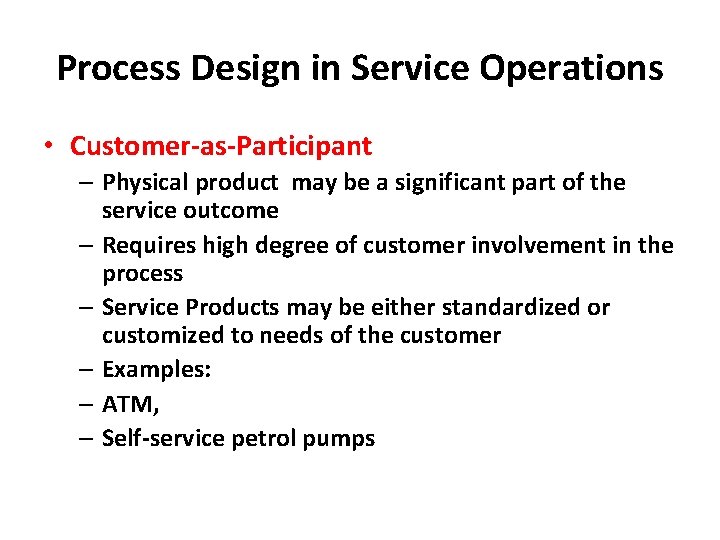 Process Design in Service Operations

• Customer-as-Participant
– Physical product may be a significant part of the service outcome
– Requires high degree of customer involvement in the process
– Service Products may be either standardized or customized to needs of the customer
– Examples:
– ATM,
– Self-service petrol pumps